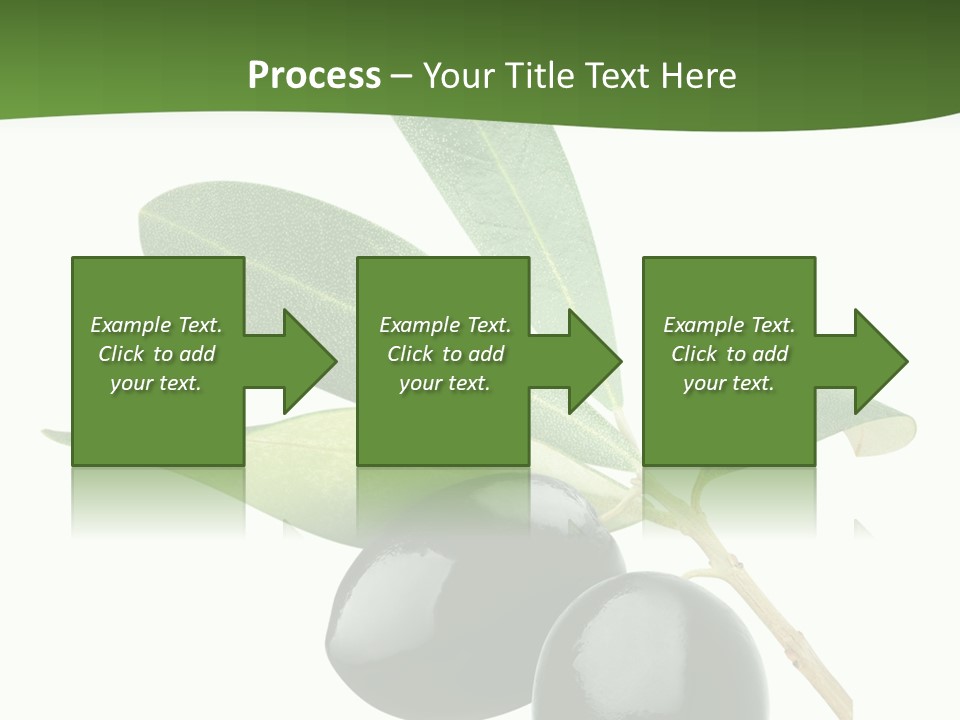 Process – Your Title Text Here

Example Text. Click to add your text.

Example Text. Click to add your text.

Example Text. Click to add your text.